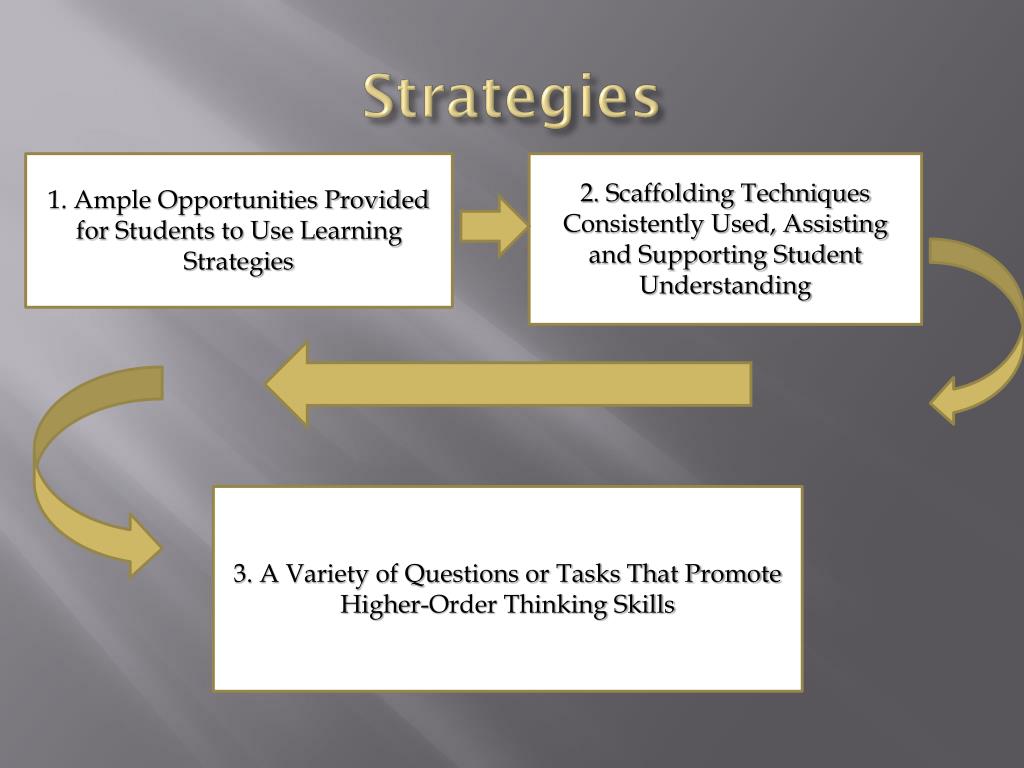 Strategies

1. Ample Opportunities Provided for Students to Use Learning Strategies

2. Scaffolding Techniques Consistently Used, Assisting and Supporting Student Understanding

3. A Variety of Questions or Tasks That Promote Higher-Order Thinking Skills